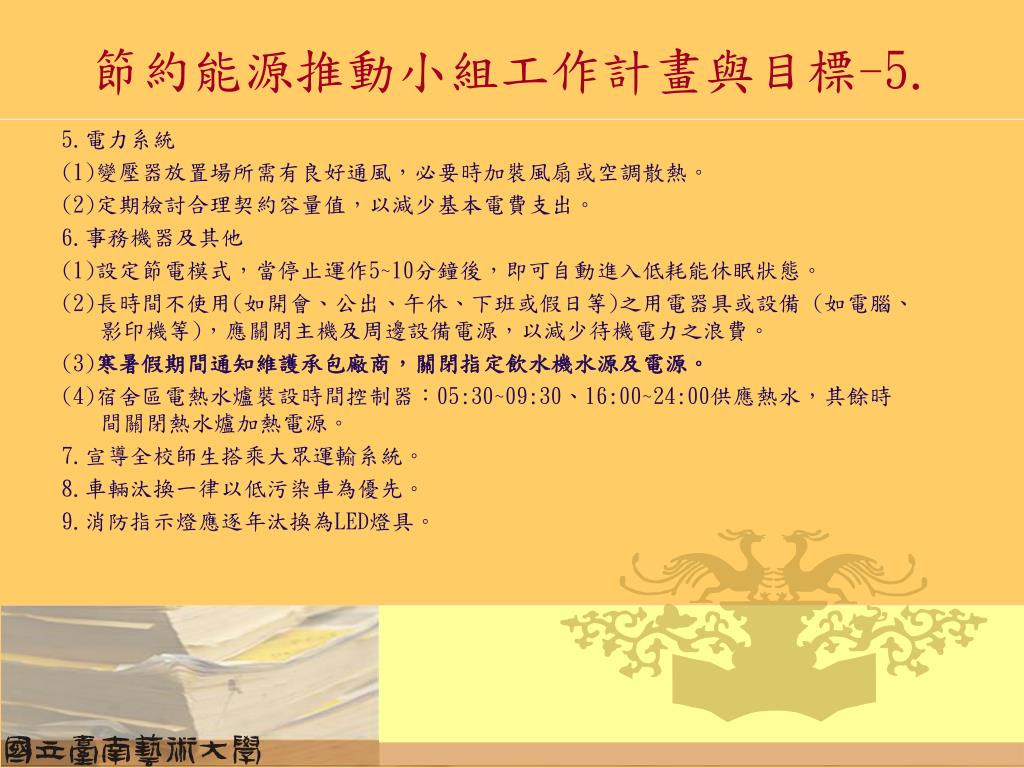 節約能源推動小組工作計畫與目標-5.

5.電力系統

(1)變壓器放置場所需有良好通風，必要時加裝風扇或空調散熱。

(2)定期檢討合理契約容量值，以減少基本電費支出。

6.事務機器及其他

(1)設定節電模式，當停止運作5~10分鐘後，即可自動進入低耗能休眠狀態。

(2)長時間不使用(如開會、公出、午休、下班或假日等)之用電器具或設備 (如電腦、影印機等)，應關閉主機及周邊設備電源，以減少待機電力之浪費。

(3)寒暑假期間通知維護承包廠商，關閉指定飲水機水源及電源。

(4)宿舍區電熱水爐裝設時間控制器：05:30~09:30、16:00~24:00供應熱水，其餘時間關閉熱水爐加熱電源。

7.宣導全校師生搭乘大眾運輸系統。

8.車輛汰換一律以低污染車為優先。

9.消防指示燈應逐年汰換為LED燈具。

國立臺南藝術大學